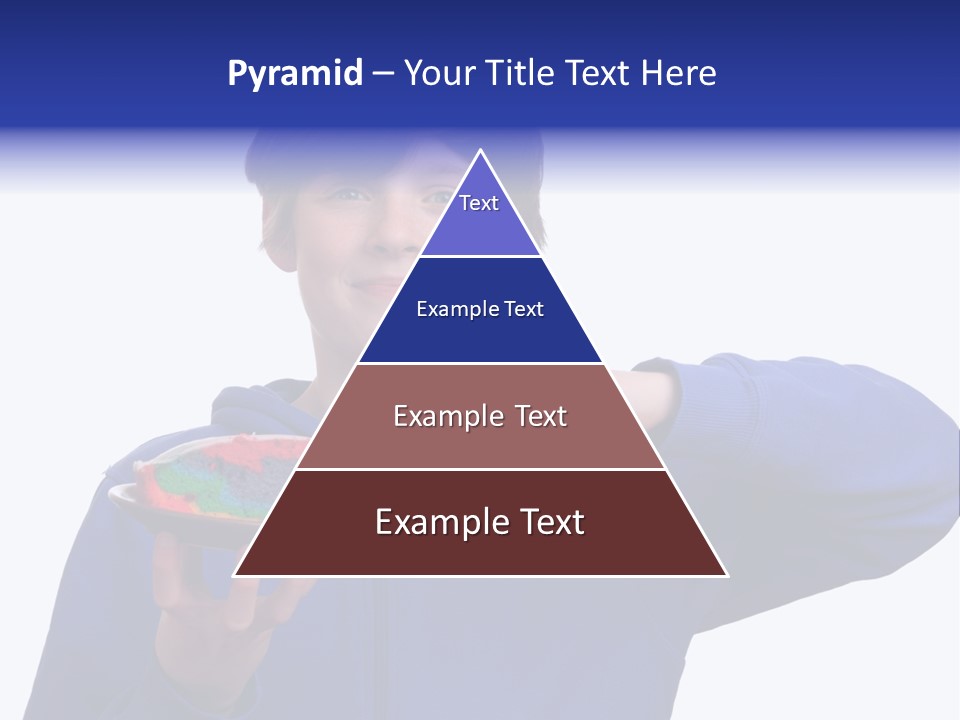 Pyramid – Your Title Text Here

Text

Example Text

Example Text

Example Text